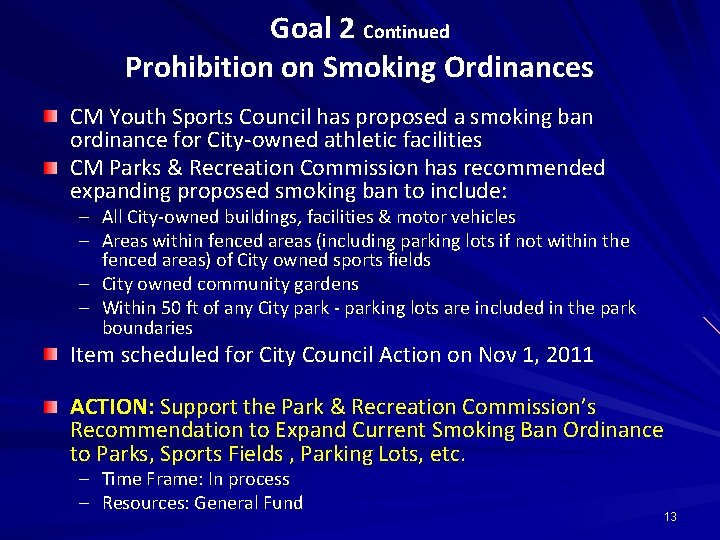 Goal 2 Continued
Prohibition on Smoking Ordinances

CM Youth Sports Council has proposed a smoking ban ordinance for City-owned athletic facilities

CM Parks & Recreation Commission has recommended expanding proposed smoking ban to include:
– All City-owned buildings, facilities & motor vehicles
– Areas within fenced areas (including parking lots if not within the fenced areas) of City owned sports fields
– City owned community gardens
– Within 50 ft of any City park - parking lots are included in the park boundaries

Item scheduled for City Council Action on Nov 1, 2011

ACTION: Support the Park & Recreation Commission's Recommendation to Expand Current Smoking Ban Ordinance to Parks, Sports Fields , Parking Lots, etc.
– Time Frame: In process
– Resources: General Fund

13